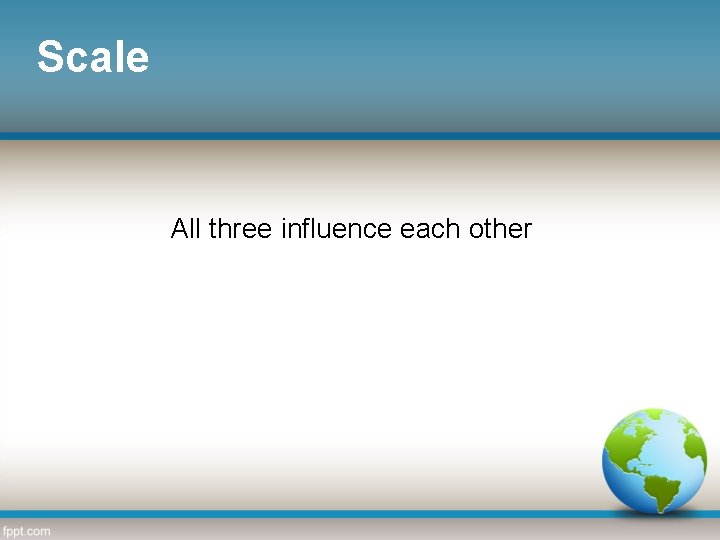 Scale

All three influence each other

fppt.com